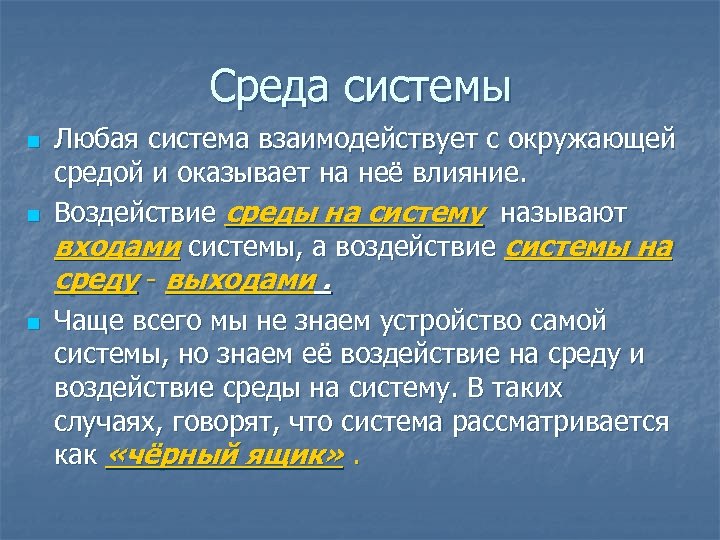 Среда системы

Любая система взаимодействует с окружающей средой и оказывает на неё влияние.

Воздействие среды на систему называют входами системы, а воздействие системы на среду - выходами .

Чаще всего мы не знаем устройство самой системы, но знаем её воздействие на среду и воздействие среды на систему. В таких случаях, говорят, что система рассматривается как «чёрный ящик» .